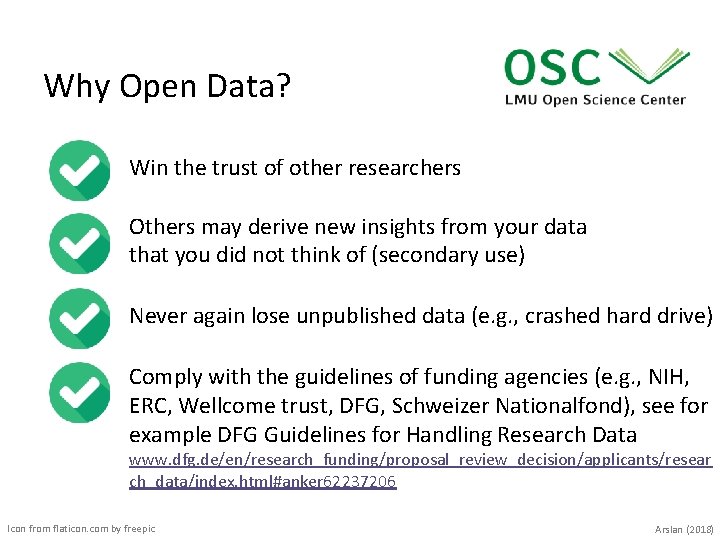 Why Open Data?

OSC
LMU Open Science Center

Win the trust of other researchers

Others may derive new insights from your data that you did not think of (secondary use)

Never again lose unpublished data (e.g., crashed hard drive)

Comply with the guidelines of funding agencies (e.g., NIH, ERC, Wellcome trust, DFG, Schweizer Nationalfond), see for example DFG Guidelines for Handling Research Data www.dfg.de/en/research_funding/proposal_review_decision/applicants/research_data/index.html#anker62237206

Icon from flaticon.com by freepic

Arslan (2018)